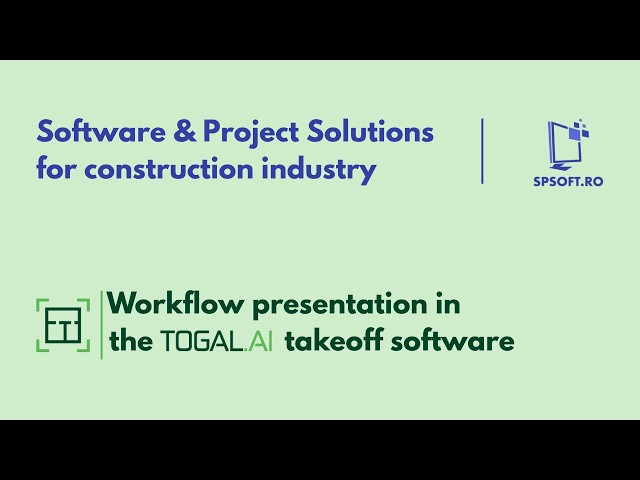 Software & Project Solutions for construction industry

SPSOFT.RO

Workflow presentation in the TOGAL.AI takeoff software